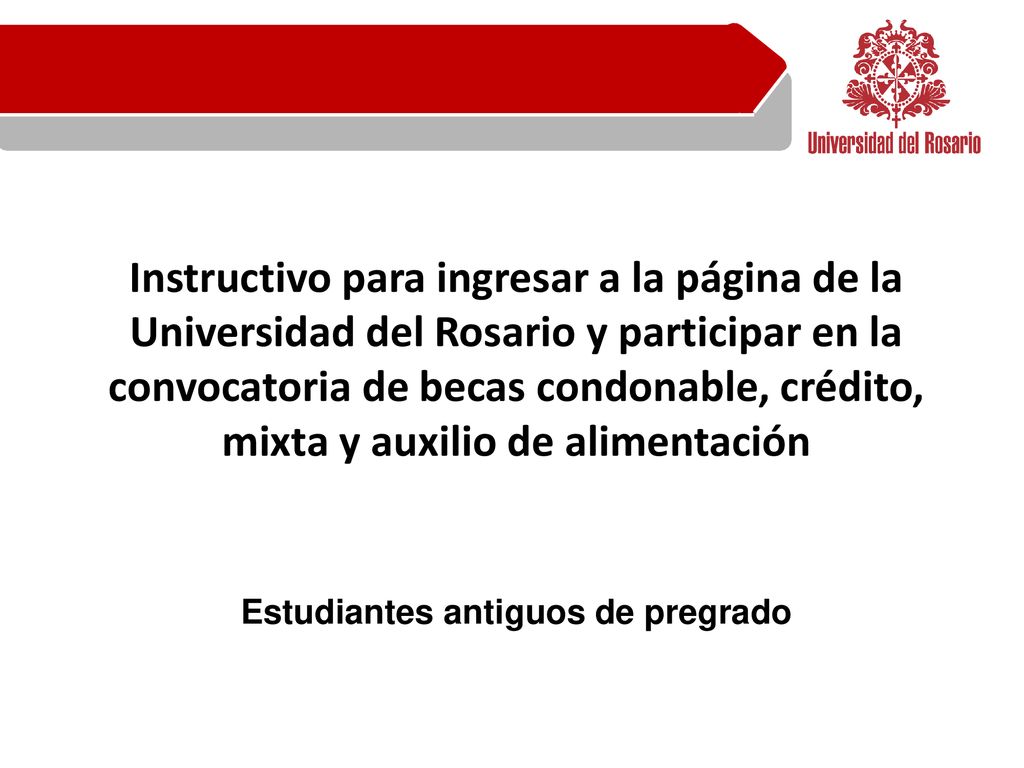 Universidad del Rosario

Instructivo para ingresar a la página de la Universidad del Rosario y participar en la convocatoria de becas condonable, crédito, mixta y auxilio de alimentación

Estudiantes antiguos de pregrado